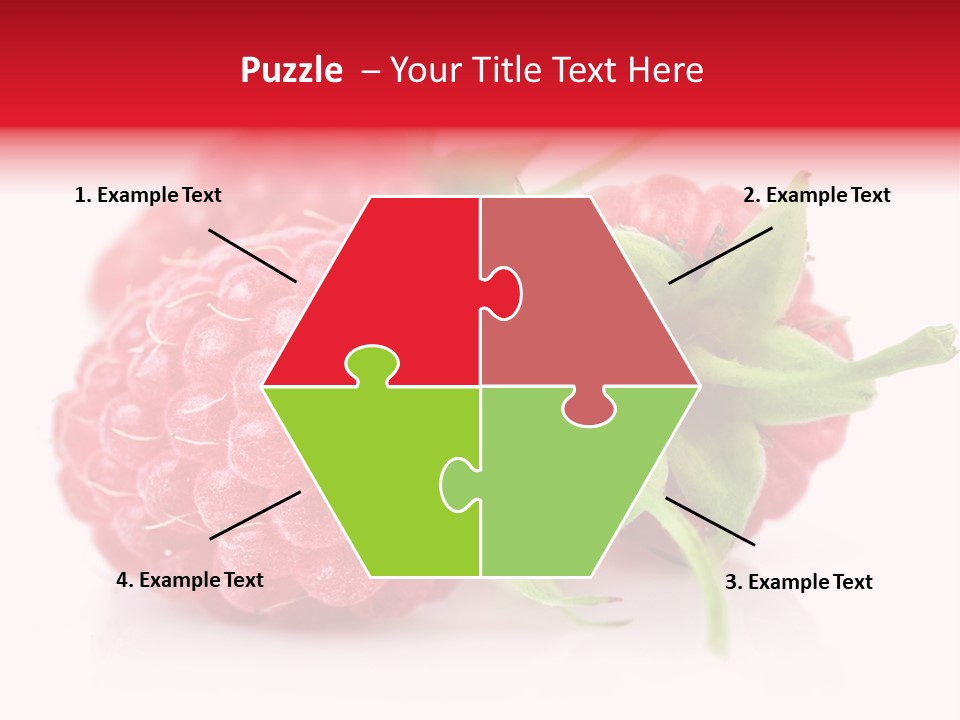 Puzzle – Your Title Text Here

1. Example Text

2. Example Text

4. Example Text

3. Example Text